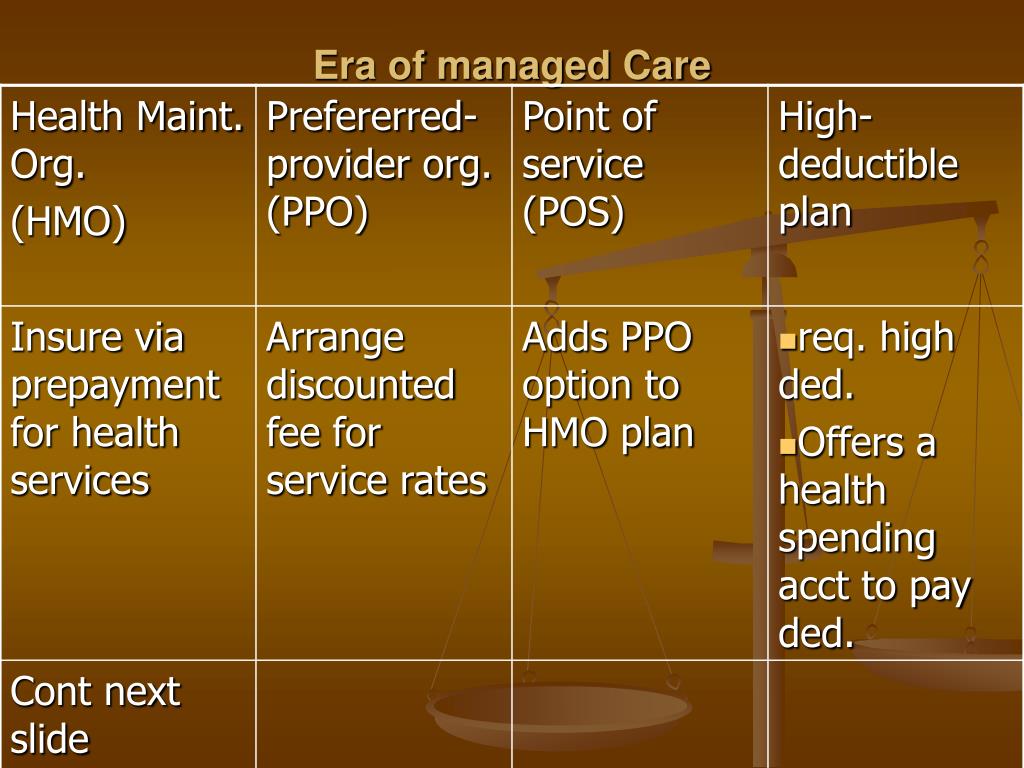 Era of managed Care

| Health Maint. Org. (HMO) | Prefererred-provider org. (PPO) | Point of service (POS) | High-deductible plan |
|---|---|---|---|
| Insure via prepayment for health services | Arrange discounted fee for service rates | Adds PPO option to HMO plan | ▪req. high ded. ▪Offers a health spending acct to pay ded. |
| Cont next slide | | | |